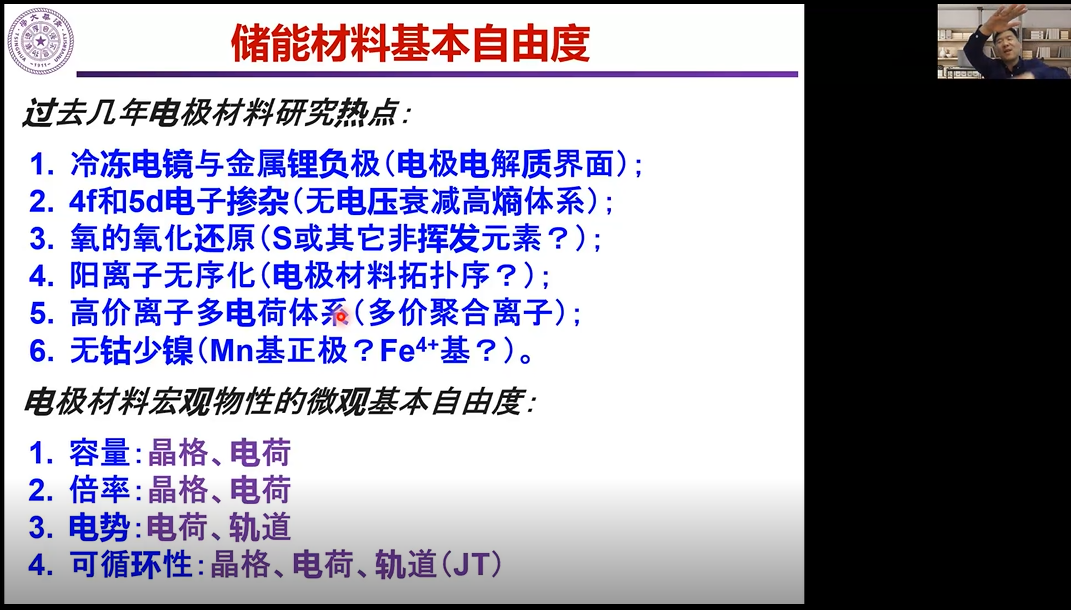 储能材料基本自由度

过去几年电极材料研究热点：

1. 冷冻电镜与金属锂负极（电极电解质界面）；
2. 4f和5d电子掺杂（无电压衰减高熵体系）；
3. 氧的氧化还原（S或其它非挥发元素？）；
4. 阳离子无序化（电极材料拓扑序？）；
5. 高价离子多电荷体系（多价聚合离子）；
6. 无钴少镍（Mn基正极？$Fe^{4+}$基？）。

电极材料宏观物性的微观基本自由度：

1. 容量：晶格、电荷
2. 倍率：晶格、电荷
3. 电势：电荷、轨道
4. 可循环性：晶格、电荷、轨道（JT）